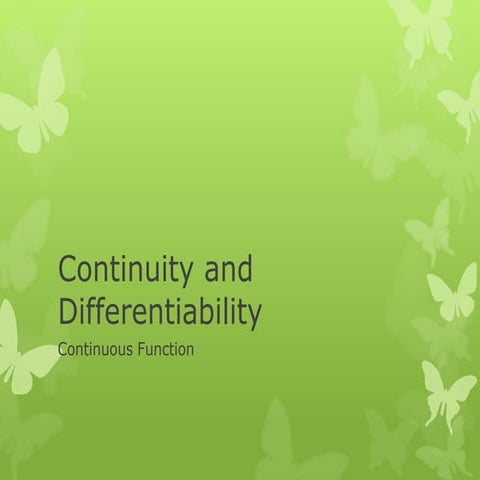 Continuity and Differentiability

Continuous Function